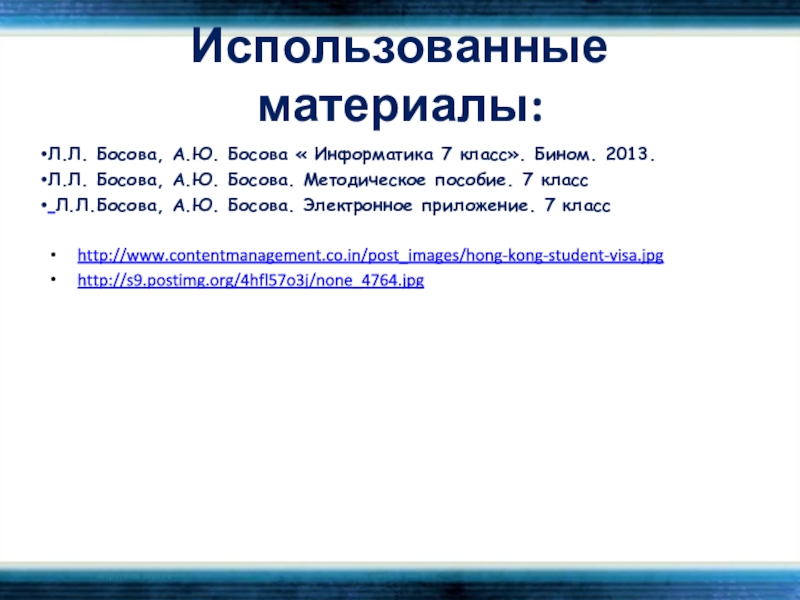 Использованные материалы:

•Л.Л. Босова, А.Ю. Босова « Информатика 7 класс». Бином. 2013.
•Л.Л. Босова, А.Ю. Босова. Методическое пособие. 7 класс
• Л.Л.Босова, А.Ю. Босова. Электронное приложение. 7 класс

• http://www.contentmanagement.co.in/post_images/hong-kong-student-visa.jpg
• http://s9.postimg.org/4hfl57o3j/none_4764.jpg